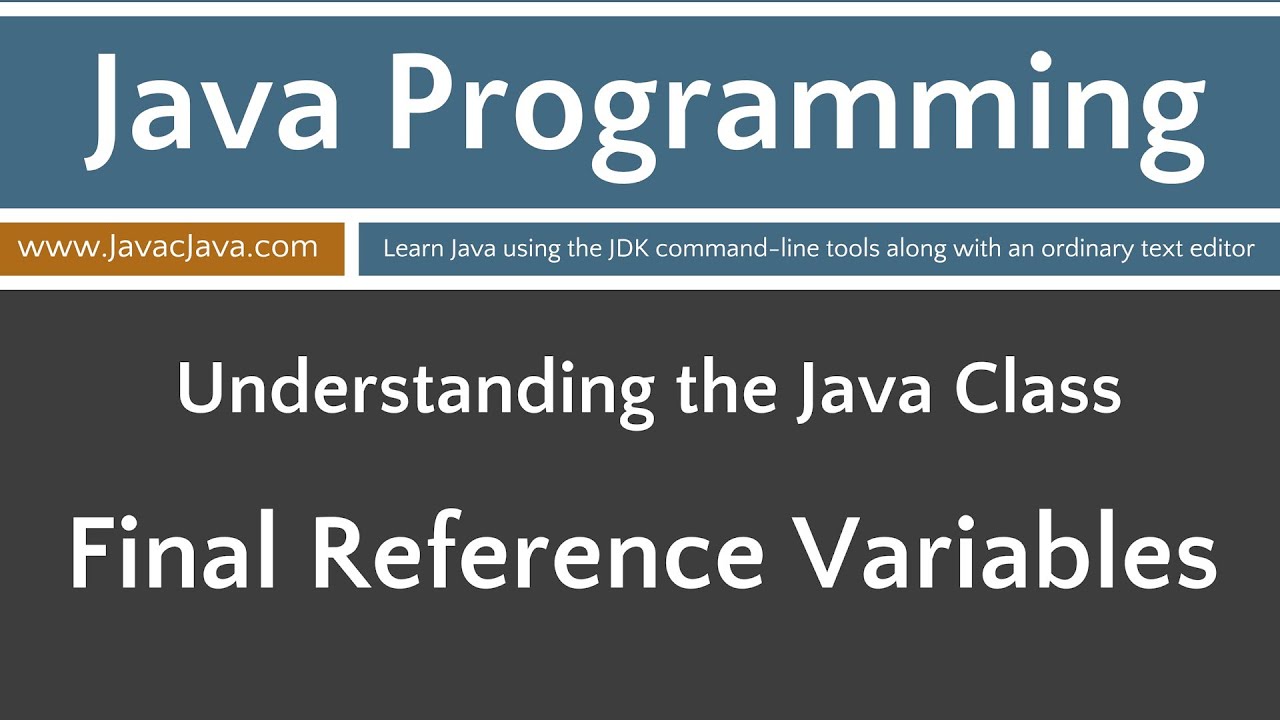 Java Programming

www.JavacJava.com

Learn Java using the JDK command-line tools along with an ordinary text editor

Understanding the Java Class

Final Reference Variables